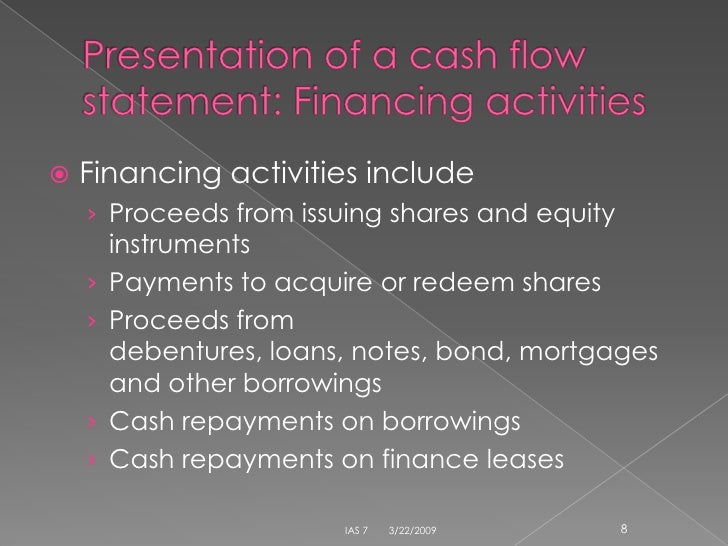 Presentation of a cash flow statement: Financing activities

Financing activities include

› Proceeds from issuing shares and equity instruments

› Payments to acquire or redeem shares

› Proceeds from debentures, loans, notes, bond, mortgages and other borrowings

› Cash repayments on borrowings

› Cash repayments on finance leases

IAS 7 3/22/2009 8